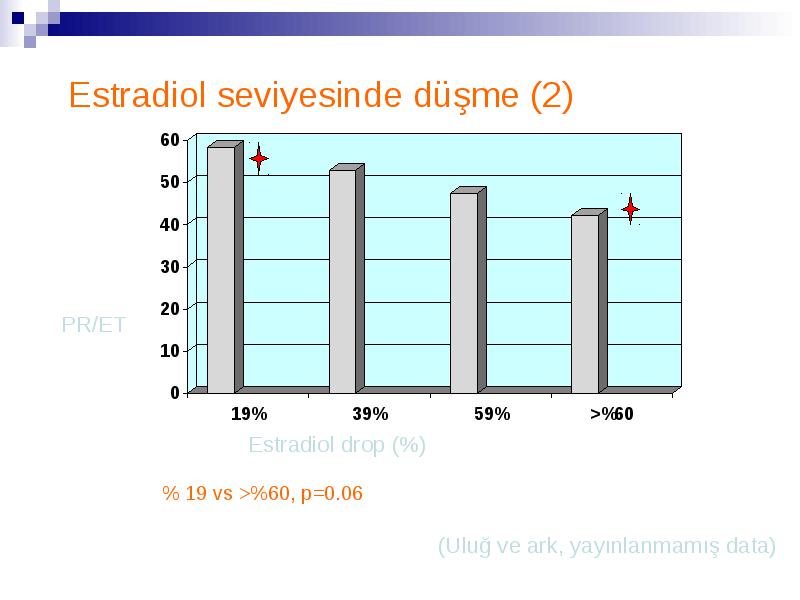 Estradiol seviyesinde düşme (2)

60
50
40
30
20
10
0

PR/ET

19%
39%
59%
>%60

Estradiol drop (%)

% 19 vs >%60, p=0.06

(Uluğ ve ark, yayınlanmamış data)